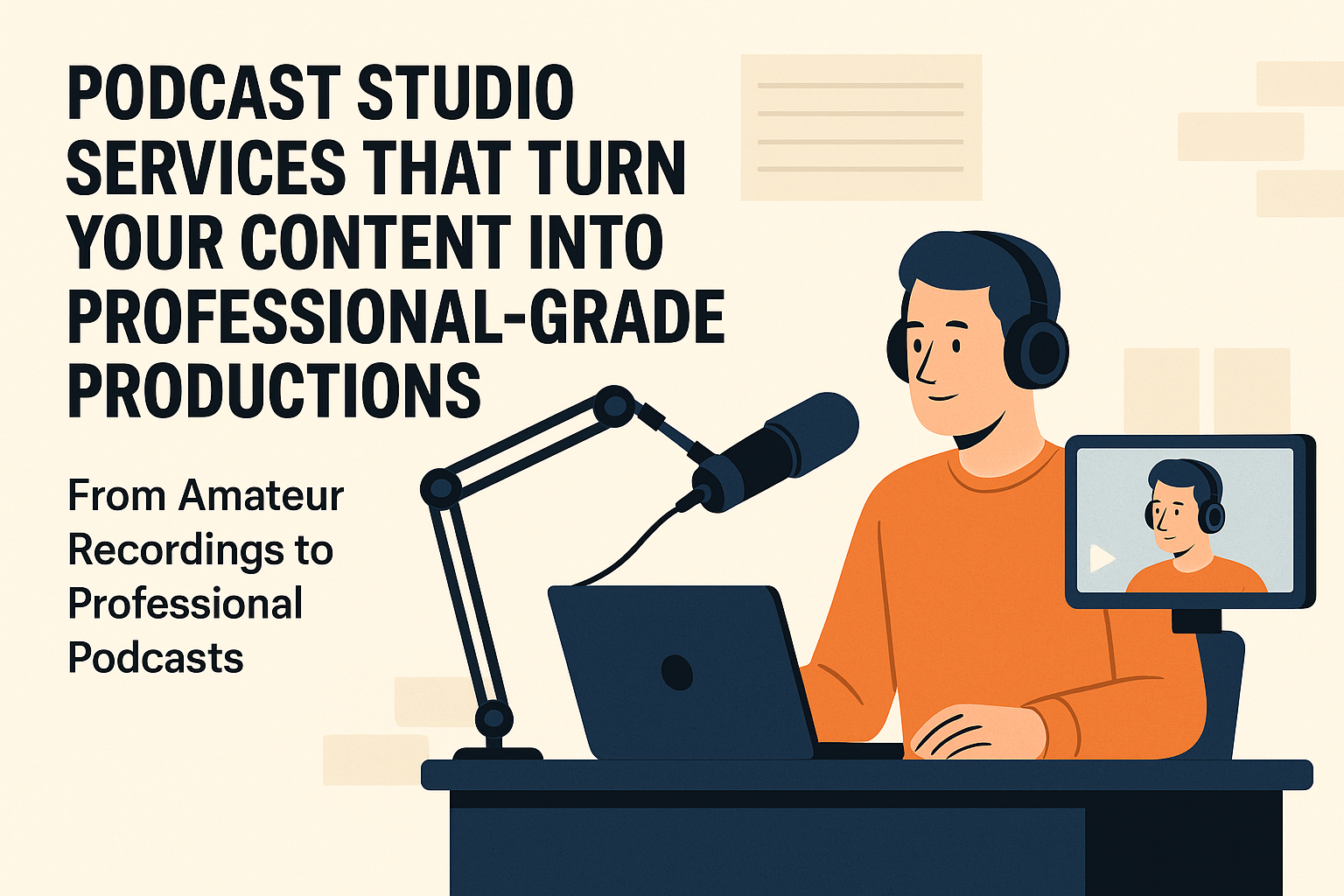 PODCAST STUDIO SERVICES THAT TURN YOUR CONTENT INTO PROFESSIONAL-GRADE PRODUCTIONS

From Amateur Recordings to Professional Podcasts